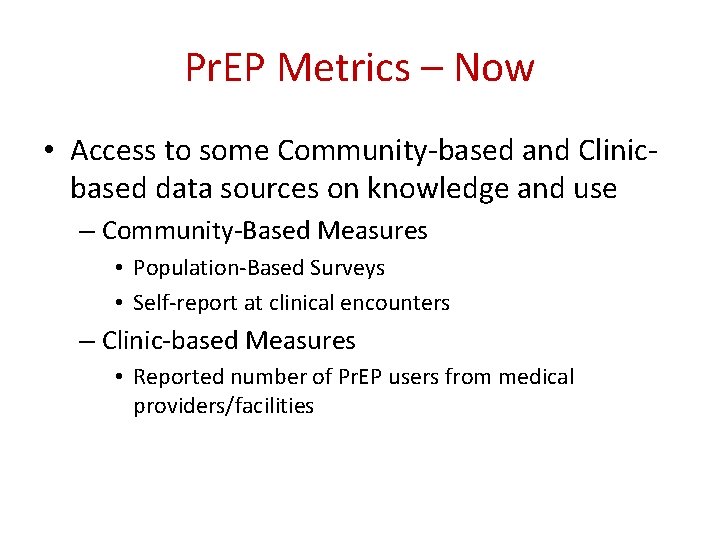 PrEP Metrics – Now

• Access to some Community-based and Clinic-based data sources on knowledge and use

– Community-Based Measures

• Population-Based Surveys

• Self-report at clinical encounters

– Clinic-based Measures

• Reported number of PrEP users from medical providers/facilities